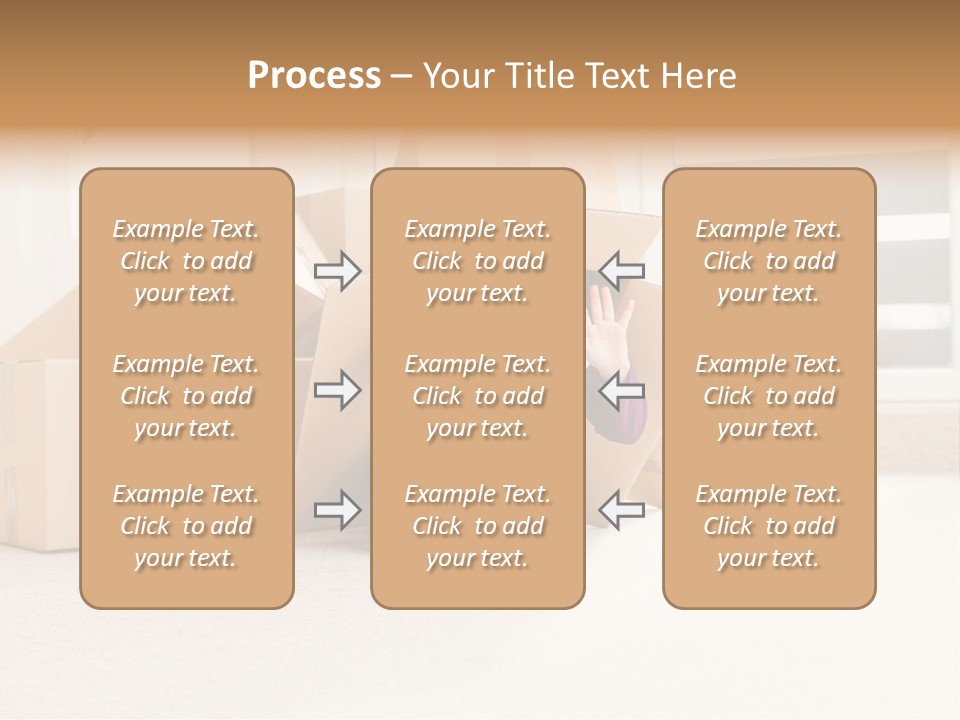 Process – Your Title Text Here

Example Text. Click to add your text.

Example Text. Click to add your text.

Example Text. Click to add your text.

Example Text. Click to add your text.

Example Text. Click to add your text.

Example Text. Click to add your text.

Example Text. Click to add your text.

Example Text. Click to add your text.

Example Text. Click to add your text.